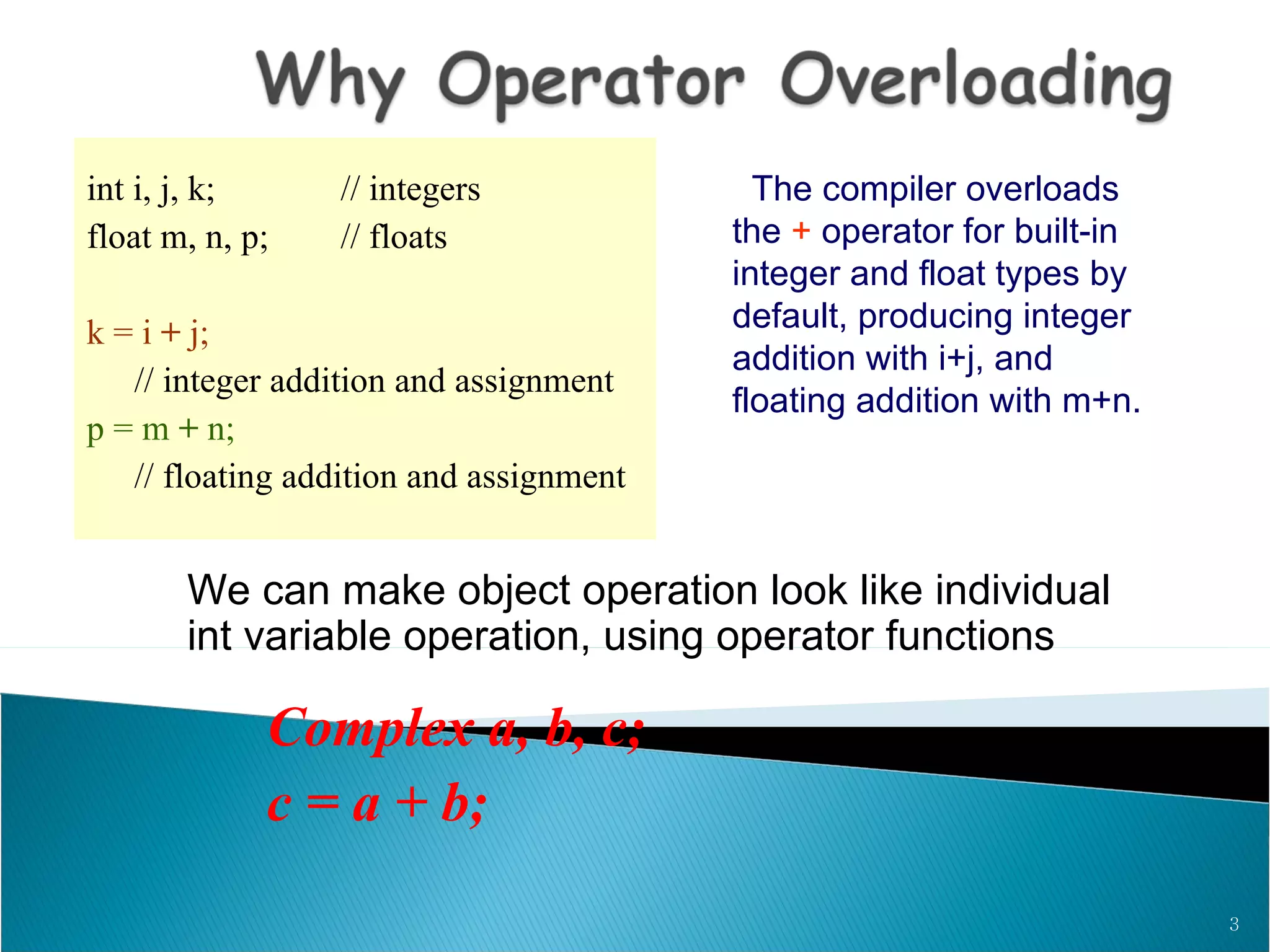 Why Operator Overloading

int i, j, k; // integers
float m, n, p; // floats

k = i + j;
// integer addition and assignment
p = m + n;
// floating addition and assignment

The compiler overloads the + operator for built-in integer and float types by default, producing integer addition with i+j, and floating addition with m+n.

We can make object operation look like individual int variable operation, using operator functions

Complex a, b, c;
c = a + b;

3